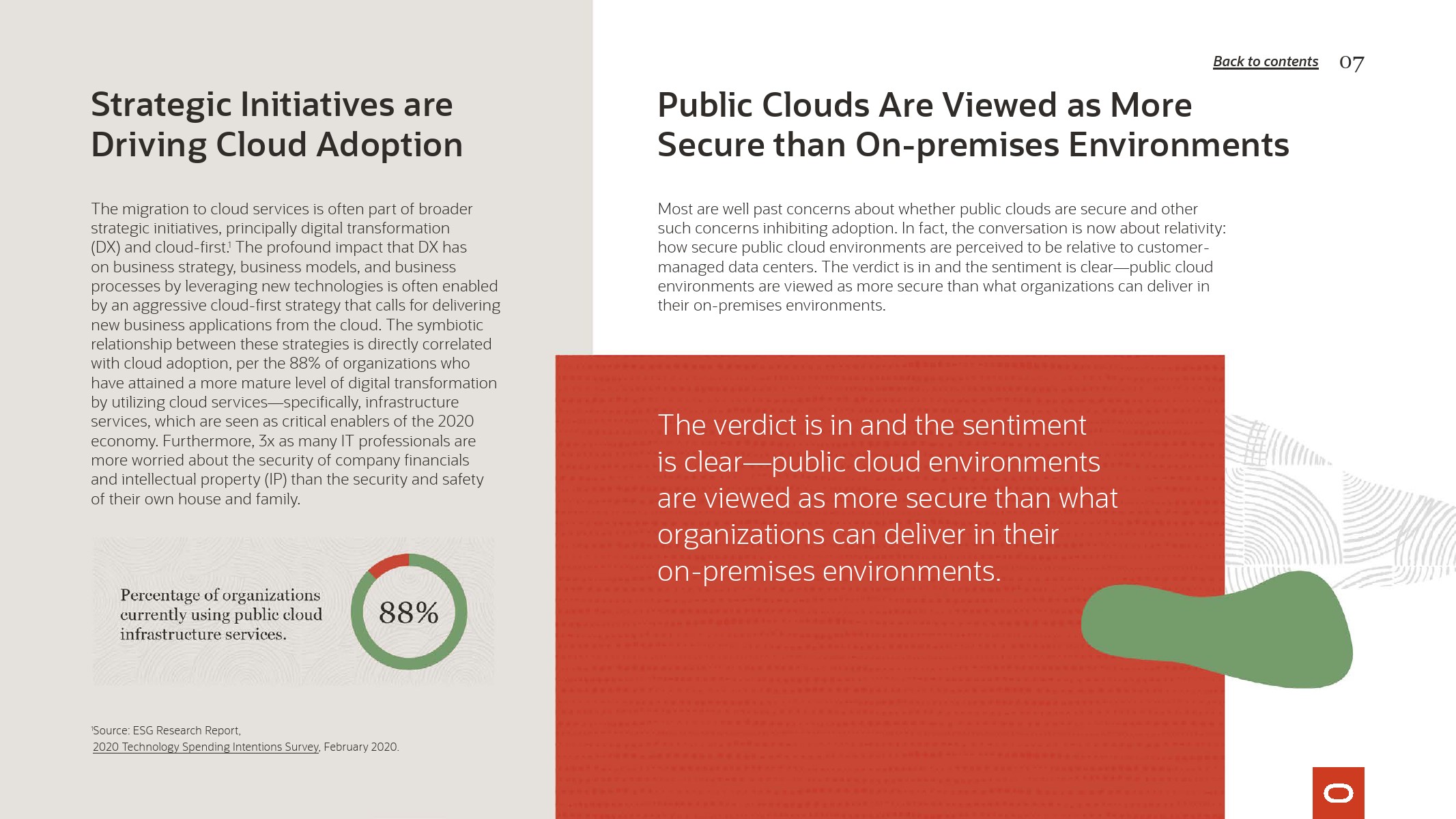 Back to contents 07

Strategic Initiatives are Driving Cloud Adoption

The migration to cloud services is often part of broader strategic initiatives, principally digital transformation (DX) and cloud-first.$^1$ The profound impact that DX has on business strategy, business models, and business processes by leveraging new technologies is often enabled by an aggressive cloud-first strategy that calls for delivering new business applications from the cloud. The symbiotic relationship between these strategies is directly correlated with cloud adoption, per the 88% of organizations who have attained a more mature level of digital transformation by utilizing cloud services—specifically, infrastructure services, which are seen as critical enablers of the 2020 economy. Furthermore, 3x as many IT professionals are more worried about the security of company financials and intellectual property (IP) than the security and safety of their own house and family.

Percentage of organizations currently using public cloud infrastructure services.

88%

$^1$Source: ESG Research Report, 2020 Technology Spending Intentions Survey, February 2020.

Public Clouds Are Viewed as More Secure than On-premises Environments

Most are well past concerns about whether public clouds are secure and other such concerns inhibiting adoption. In fact, the conversation is now about relativity: how secure public cloud environments are perceived to be relative to customer-managed data centers. The verdict is in and the sentiment is clear—public cloud environments are viewed as more secure than what organizations can deliver in their on-premises environments.

The verdict is in and the sentiment is clear—public cloud environments are viewed as more secure than what organizations can deliver in their on-premises environments.